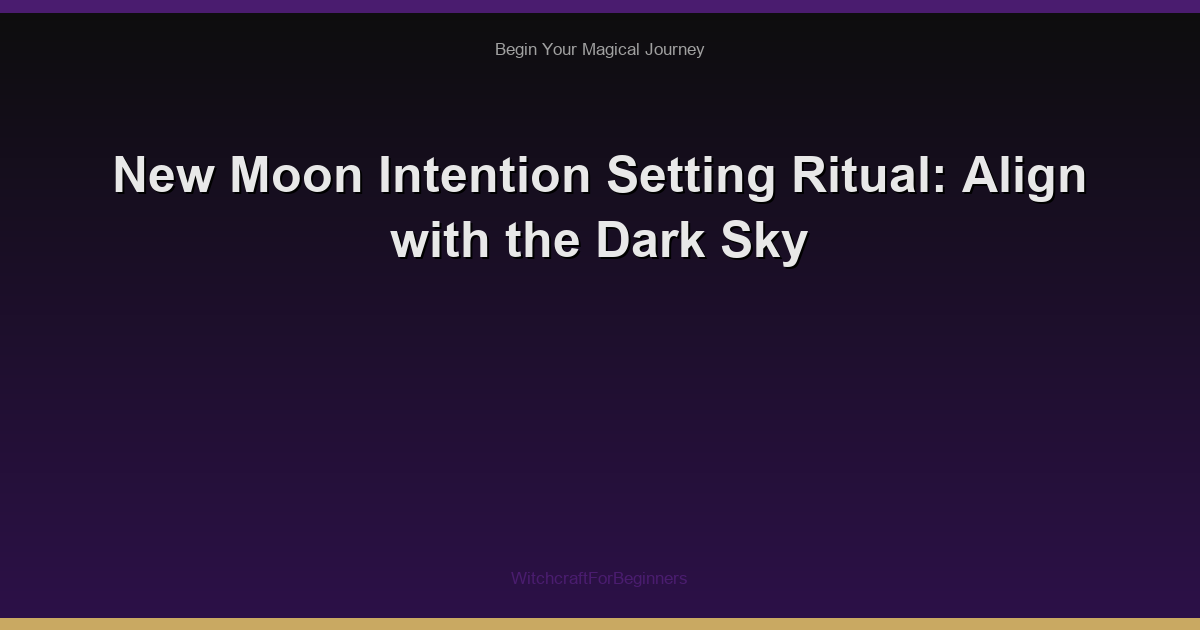 Begin Your Magical Journey

New Moon Intention Setting Ritual: Align with the Dark Sky

WitchcraftForBeginners